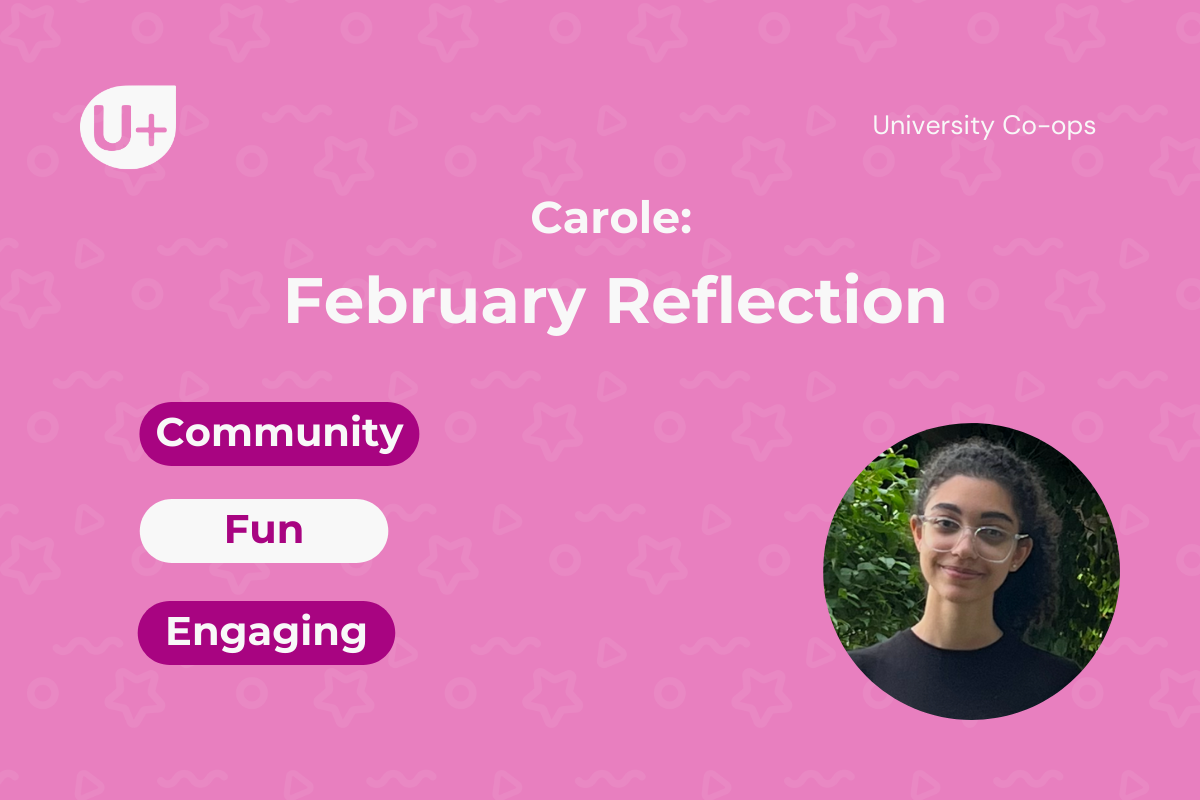 U+

University Co-ops

Carole:

February Reflection

Community

Fun

Engaging